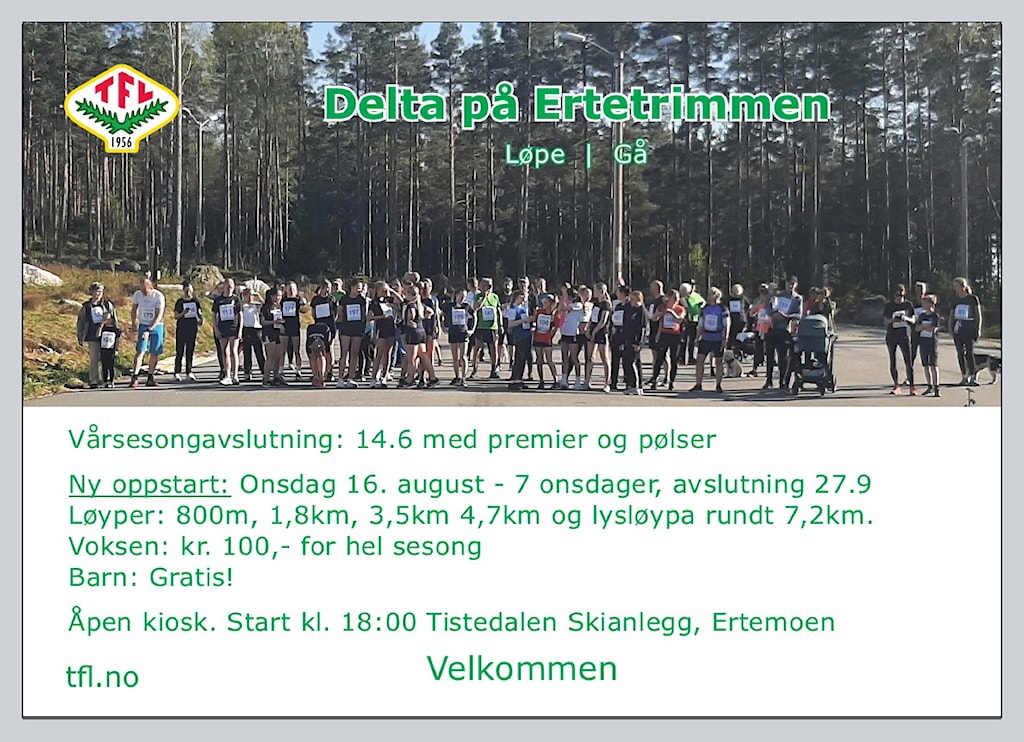 TFL
1956

Delta på Ertetrimmen

Løpe | Gå

Vårsesongavslutning: 14.6 med premier og pølser

Ny oppstart: Onsdag 16. august - 7 onsdager, avslutning 27.9
Løyper: 800m, 1,8km, 3,5km 4,7km og lysløypa rundt 7,2km.
Voksen: kr. 100,- for hel sesong
Barn: Gratis!

Åpen kiosk. Start kl. 18:00 Tistedalen Skianlegg, Ertemoen

tfl.no

Velkommen